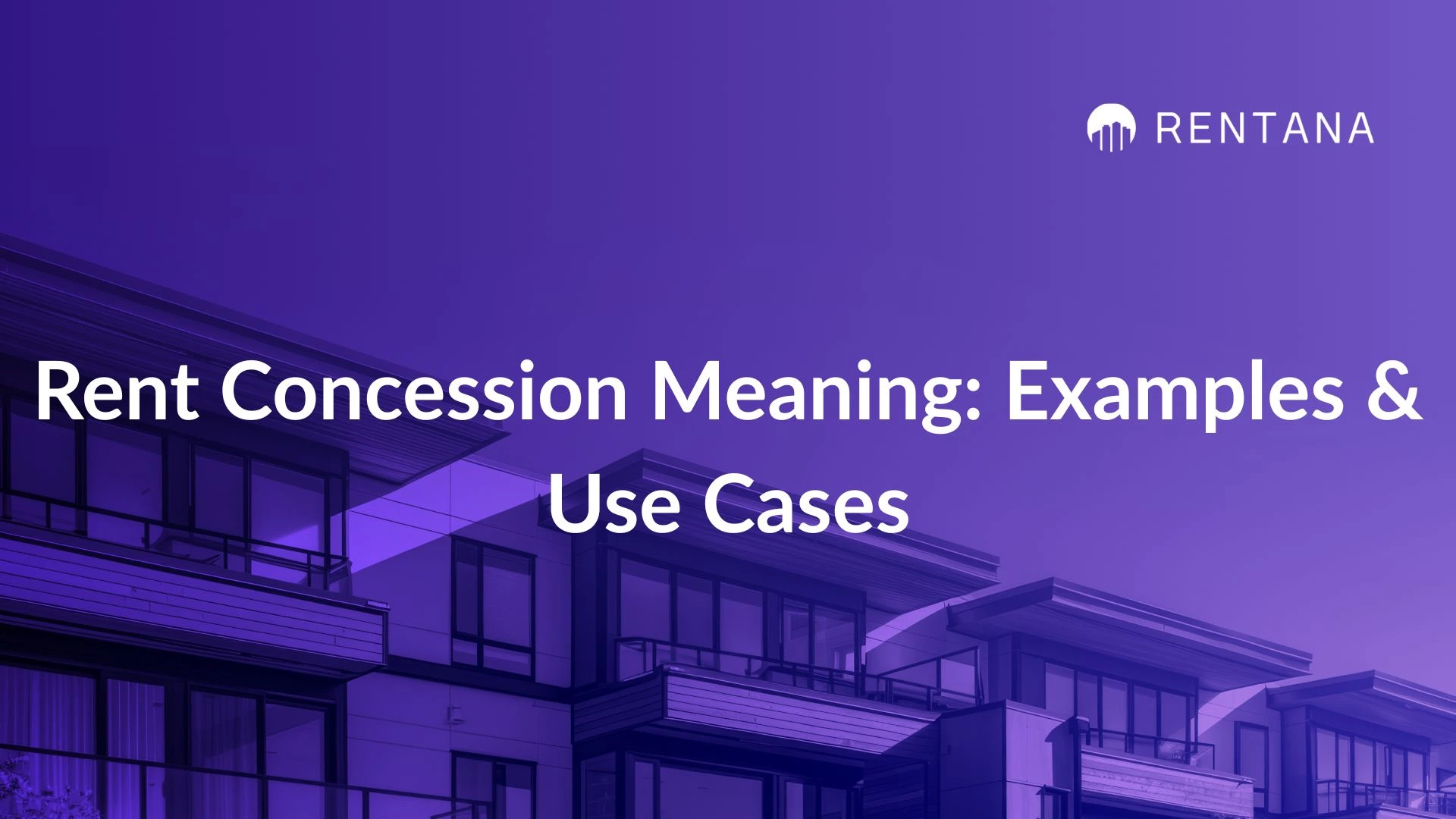 RENTANA

Rent Concession Meaning: Examples & Use Cases